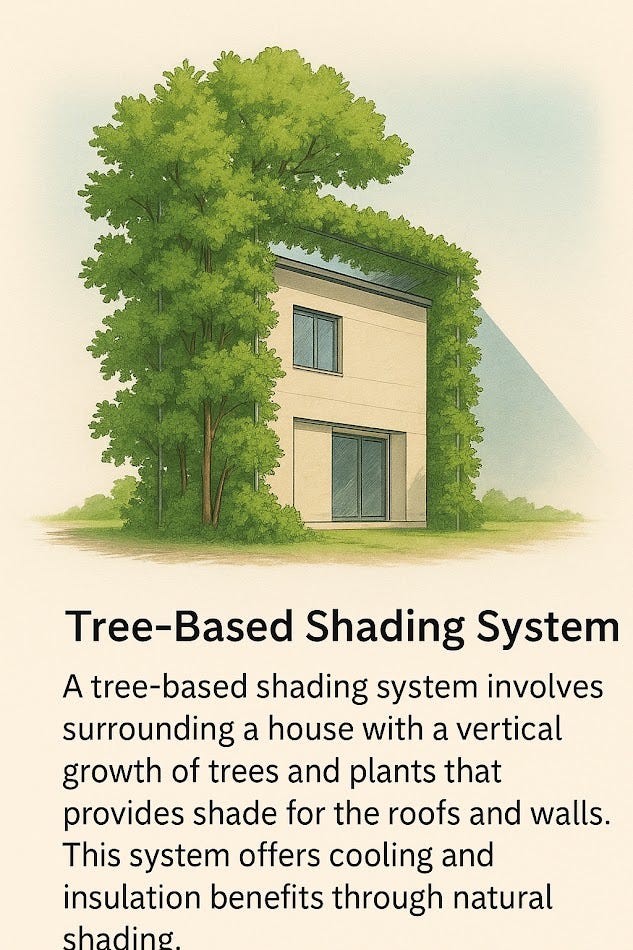 Tree-Based Shading System

A tree-based shading system involves surrounding a house with a vertical growth of trees and plants that provides shade for the roofs and walls. This system offers cooling and insulation benefits through natural shading.